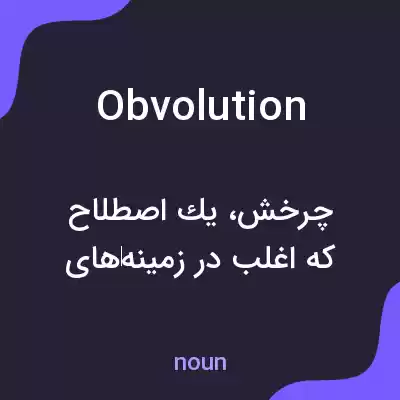 Obvolution

چرخش، یك اصطلاح که اغلب در زمینه‌های

noun